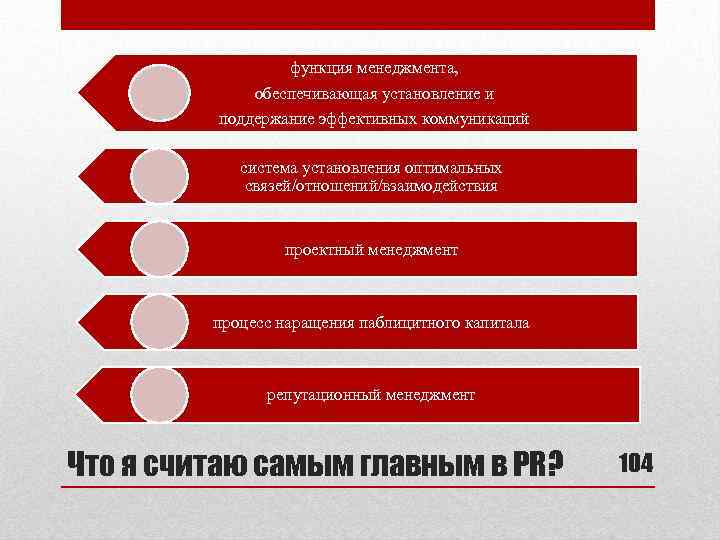 функция менеджмента, обеспечивающая установление и поддержание эффективных коммуникаций

система установления оптимальных связей/отношений/взаимодействия

проектный менеджмент

процесс наращения паблицитного капитала

репутационный менеджмент

Что я считаю самым главным в PR?

104